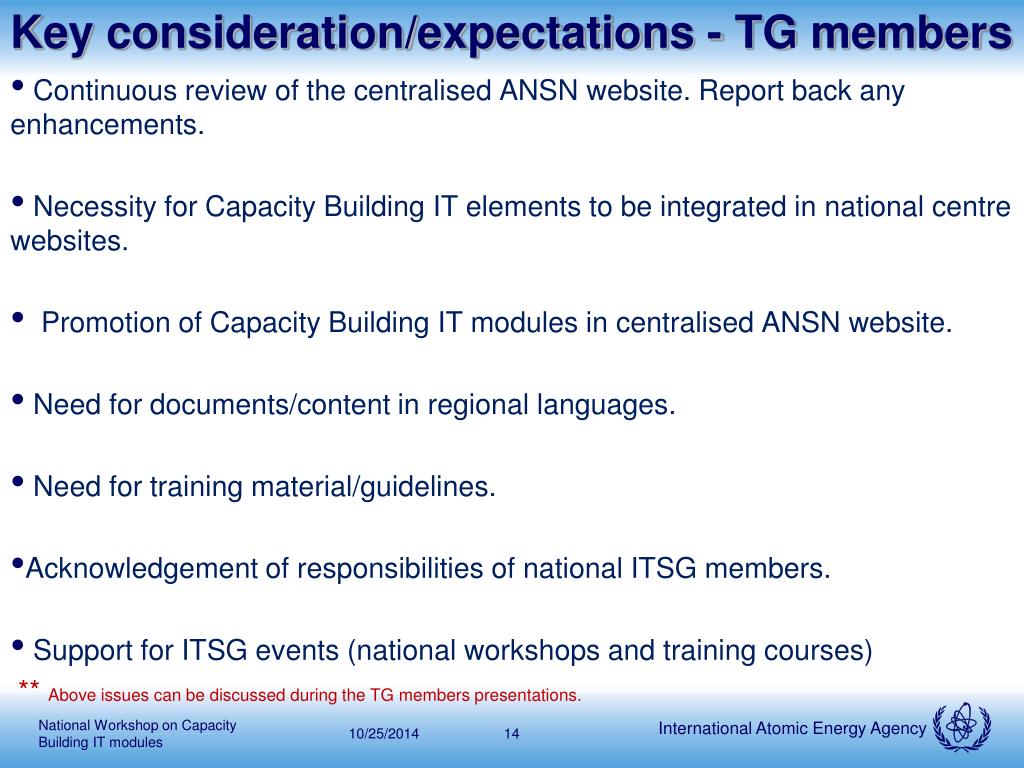 Key consideration/expectations - TG members

• Continuous review of the centralised ANSN website. Report back any enhancements.

• Necessity for Capacity Building IT elements to be integrated in national centre websites.

• Promotion of Capacity Building IT modules in centralised ANSN website.

• Need for documents/content in regional languages.

• Need for training material/guidelines.

•Acknowledgement of responsibilities of national ITSG members.

• Support for ITSG events (national workshops and training courses)

** Above issues can be discussed during the TG members presentations.

National Workshop on Capacity Building IT modules

10/25/2014

14

International Atomic Energy Agency